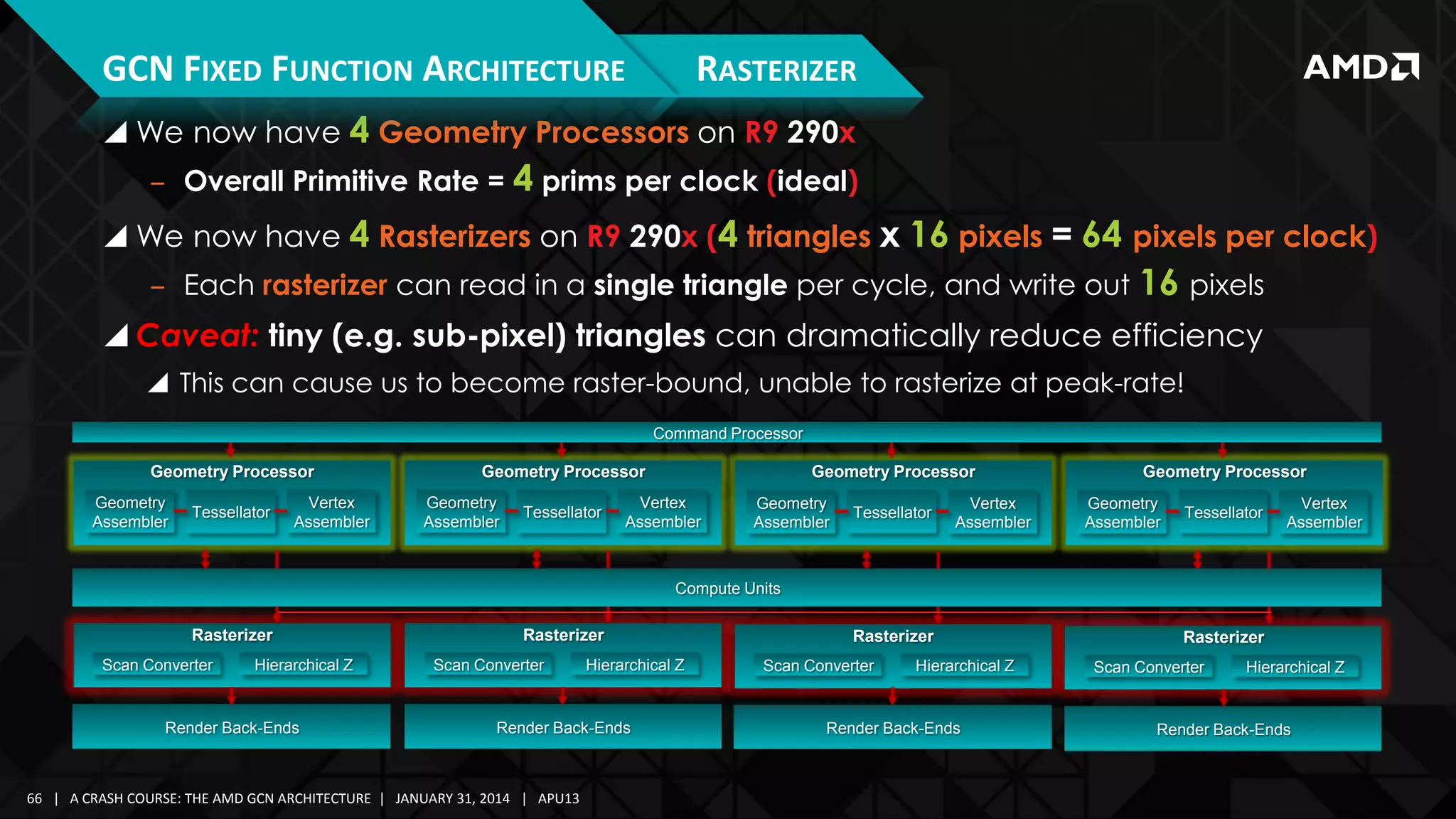 GCN FIXED FUNCTION ARCHITECTURE RASTERIZER

AMD

We now have 4 Geometry Processors on R9 290x

– Overall Primitive Rate = 4 prims per clock (ideal)

We now have 4 Rasterizers on R9 290x (4 triangles x 16 pixels = 64 pixels per clock)

– Each rasterizer can read in a single triangle per cycle, and write out 16 pixels

Caveat: tiny (e.g. sub-pixel) triangles can dramatically reduce efficiency

This can cause us to become raster-bound, unable to rasterize at peak-rate!

Command Processor

Geometry Processor
Geometry Assembler Tessellator Vertex Assembler

Geometry Processor
Geometry Assembler Tessellator Vertex Assembler

Geometry Processor
Geometry Assembler Tessellator Vertex Assembler

Geometry Processor
Geometry Assembler Tessellator Vertex Assembler

Compute Units

Rasterizer
Scan Converter Hierarchical Z

Rasterizer
Scan Converter Hierarchical Z

Rasterizer
Scan Converter Hierarchical Z

Rasterizer
Scan Converter Hierarchical Z

Render Back-Ends

Render Back-Ends

Render Back-Ends

Render Back-Ends

66 | A CRASH COURSE: THE AMD GCN ARCHITECTURE | JANUARY 31, 2014 | APU13